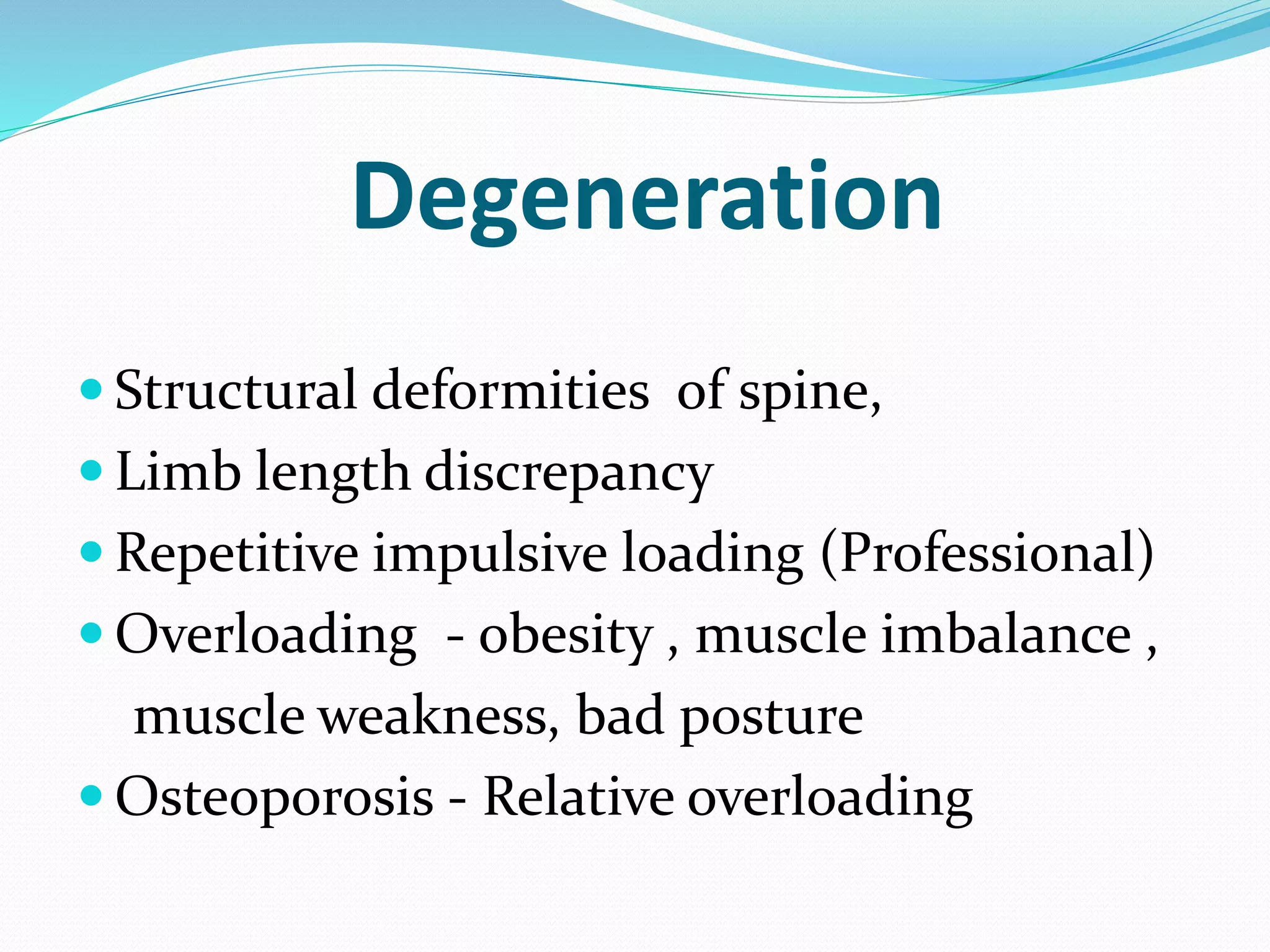 Degeneration

- Structural deformities of spine,
- Limb length discrepancy
- Repetitive impulsive loading (Professional)
- Overloading - obesity , muscle imbalance , muscle weakness, bad posture
- Osteoporosis - Relative overloading